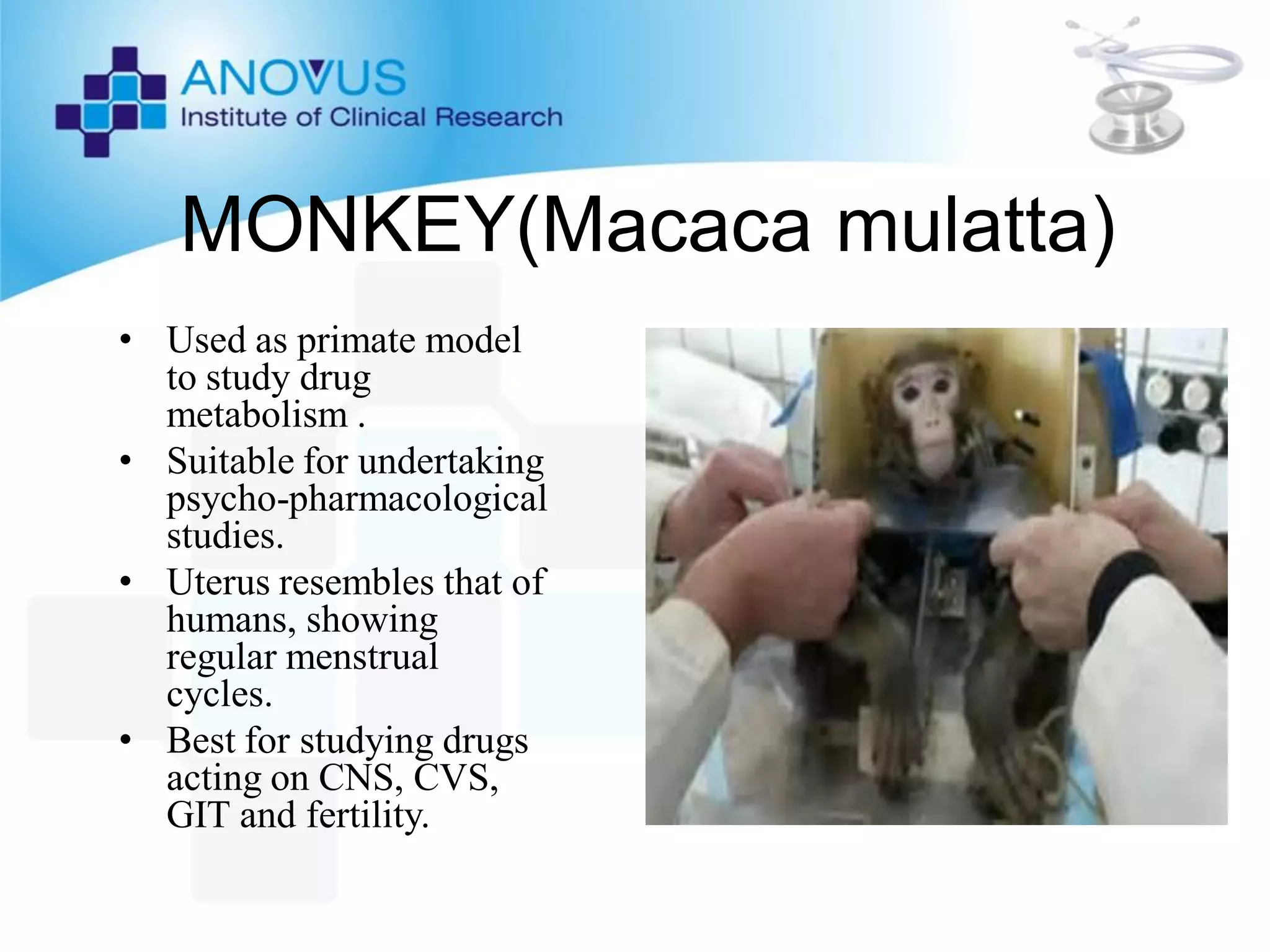 ANOVUS
Institute of Clinical Research

MONKEY(Macaca mulatta)

• Used as primate model to study drug metabolism .
• Suitable for undertaking psycho-pharmacological studies.
• Uterus resembles that of humans, showing regular menstrual cycles.
• Best for studying drugs acting on CNS, CVS, GIT and fertility.